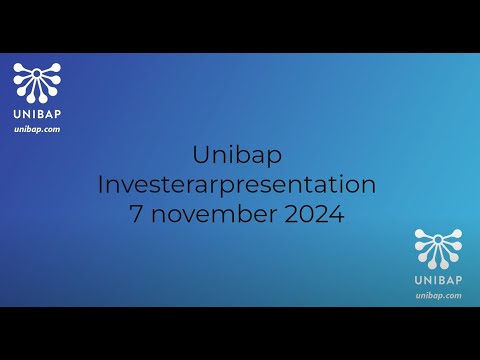 UNIBAP
unibap.com

Unibap
Investerarpresentation
7 november 2024

UNIBAP
unibap.com